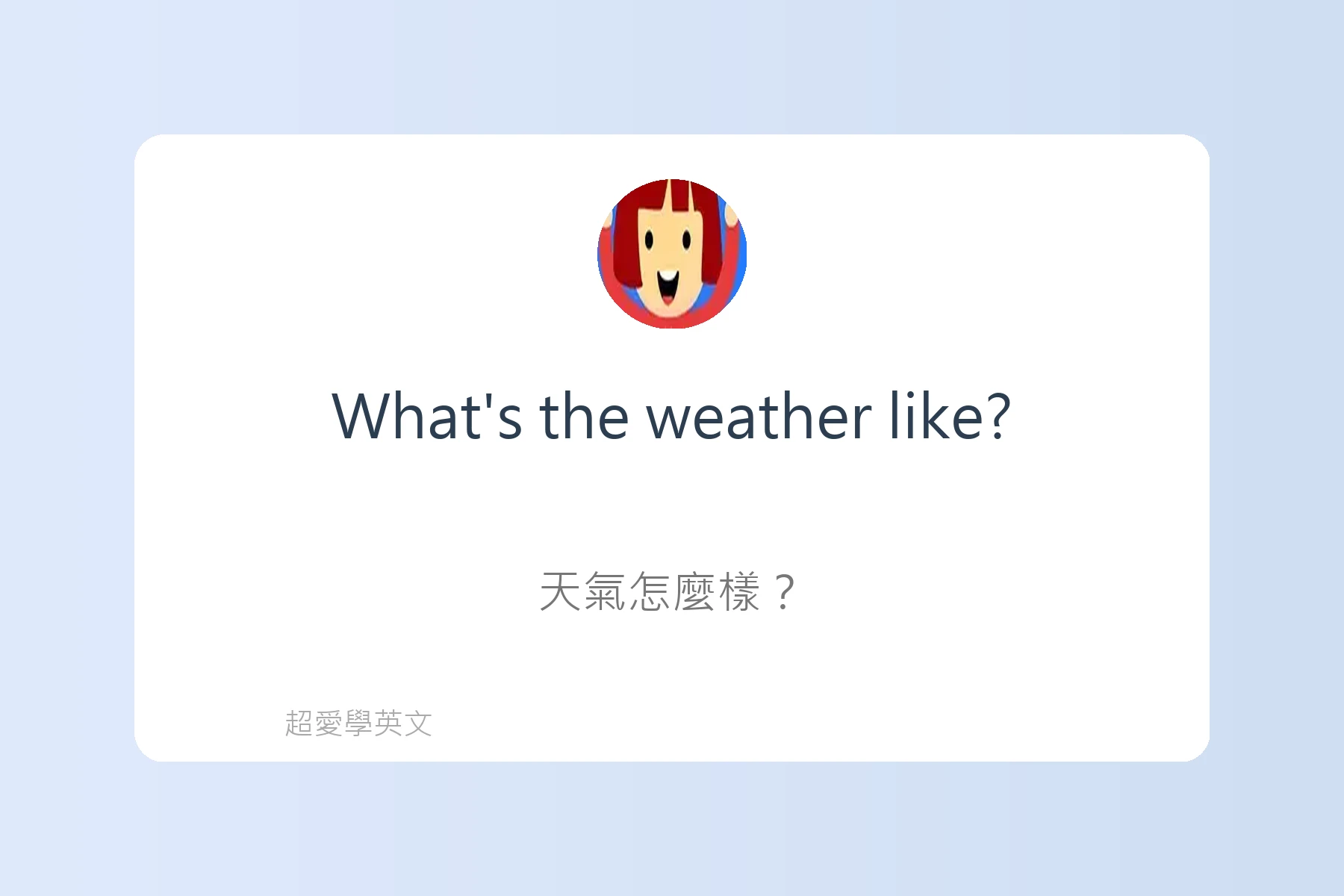 What's the weather like?

天氣怎麼樣？

超愛學英文